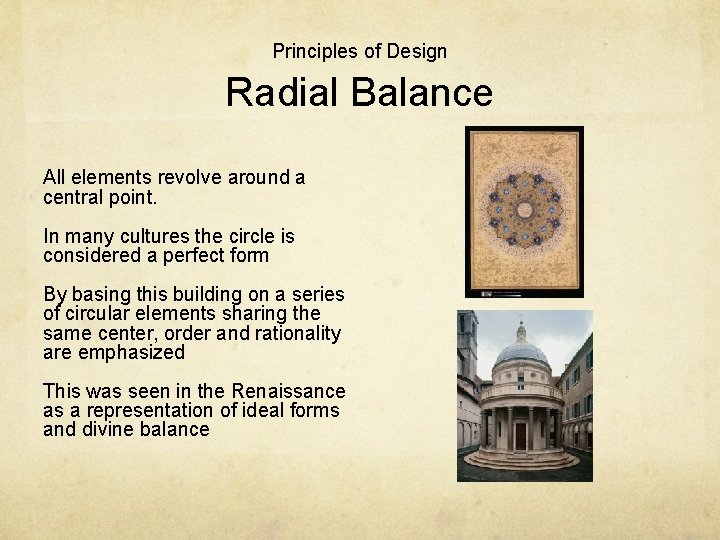 Principles of Design

Radial Balance

All elements revolve around a central point.

In many cultures the circle is considered a perfect form

By basing this building on a series of circular elements sharing the same center, order and rationality are emphasized

This was seen in the Renaissance as a representation of ideal forms and divine balance